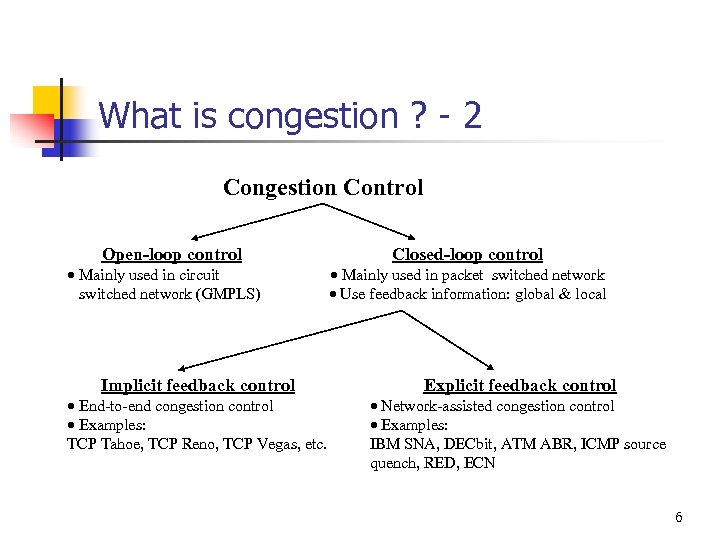 What is congestion ? - 2

Congestion Control

Open-loop control
• Mainly used in circuit switched network (GMPLS)

Closed-loop control
• Mainly used in packet switched network
• Use feedback information: global & local

Implicit feedback control
• End-to-end congestion control
• Examples:
TCP Tahoe, TCP Reno, TCP Vegas, etc.

Explicit feedback control
• Network-assisted congestion control
• Examples:
IBM SNA, DECbit, ATM ABR, ICMP source quench, RED, ECN

6